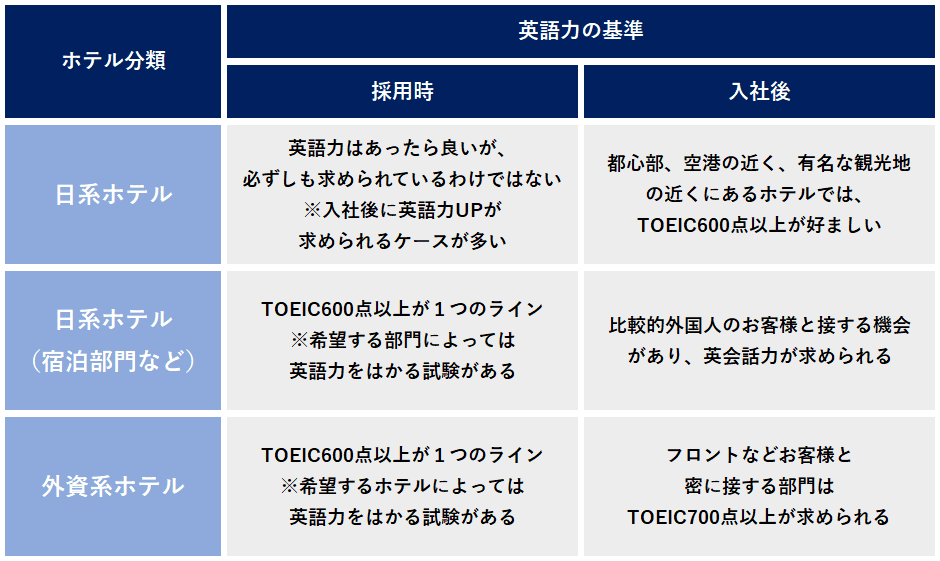 | ホテル分類 | 英語力の基準 | |
|---|---|---|
| | 採用時 | 入社後 |
| 日系ホテル | 英語力はあったら良いが、必ずしも求められているわけではない ※入社後に英語力UPが求められるケースが多い | 都心部、空港の近く、有名な観光地の近くにあるホテルでは、TOEIC600点以上が好ましい |
| 日系ホテル（宿泊部門など） | TOEIC600点以上が１つのライン ※希望する部門によっては英語力をはかる試験がある | 比較的外国人のお客様と接する機会があり、英会話力が求められる |
| 外資系ホテル | TOEIC600点以上が１つのライン ※希望するホテルによっては英語力をはかる試験がある | フロントなどお客様と密に接する部門はTOEIC700点以上が求められる |